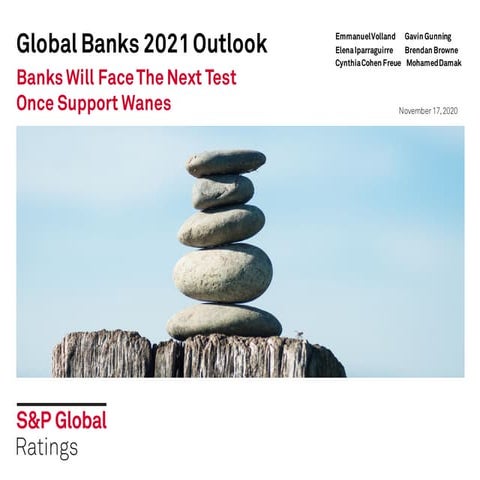 Global Banks 2021 Outlook

Banks Will Face The Next Test Once Support Wanes

Emmanuel Volland
Elena Iparraguirre
Cynthia Cohen Freue
Gavin Gunning
Brendan Browne
Mohamed Damak

November 17, 2020

S&P Global
Ratings